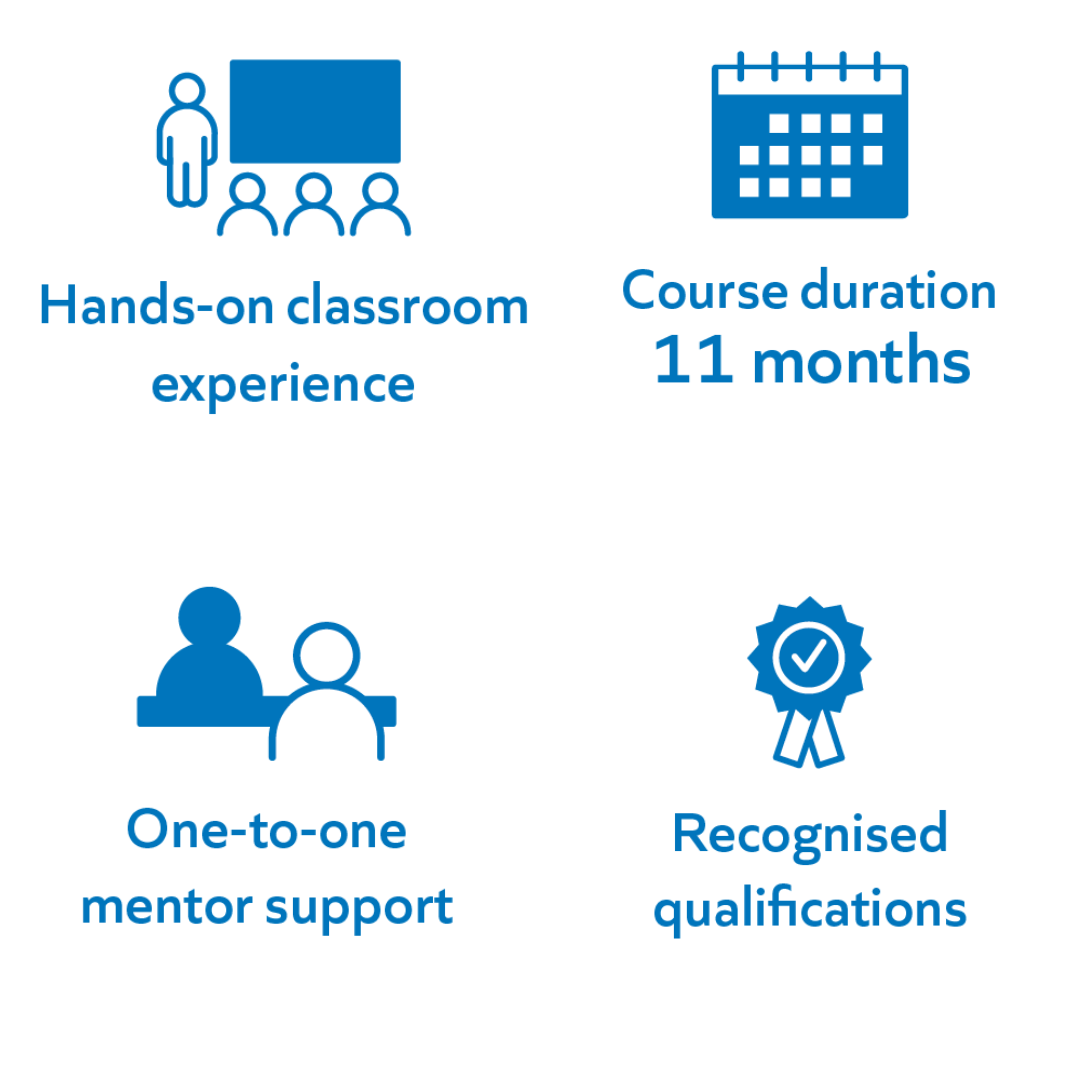 Hands-on classroom experience

Course duration
11 months

One-to-one mentor support

Recognised qualifications